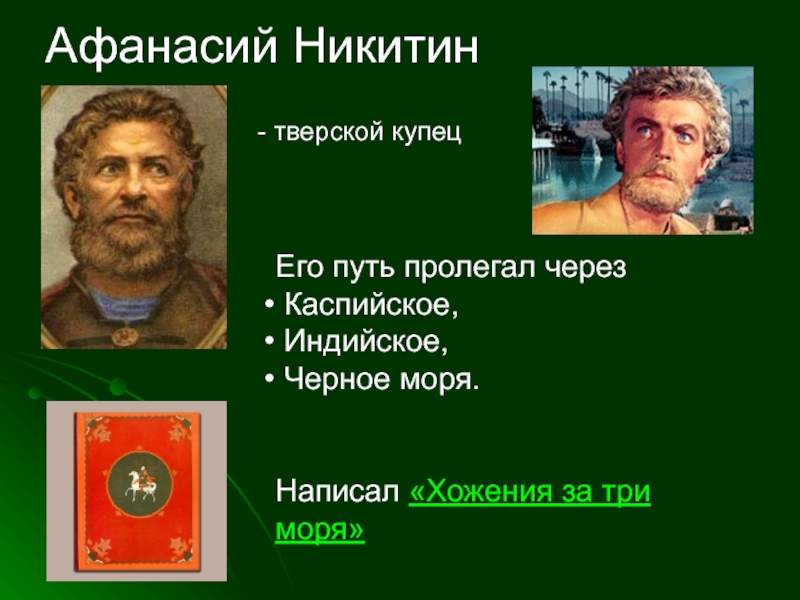 Афанасий Никитин

- тверской купец

Его путь пролегал через
• Каспийское,
• Индийское,
• Черное моря.

Написал «Хожения за три моря»